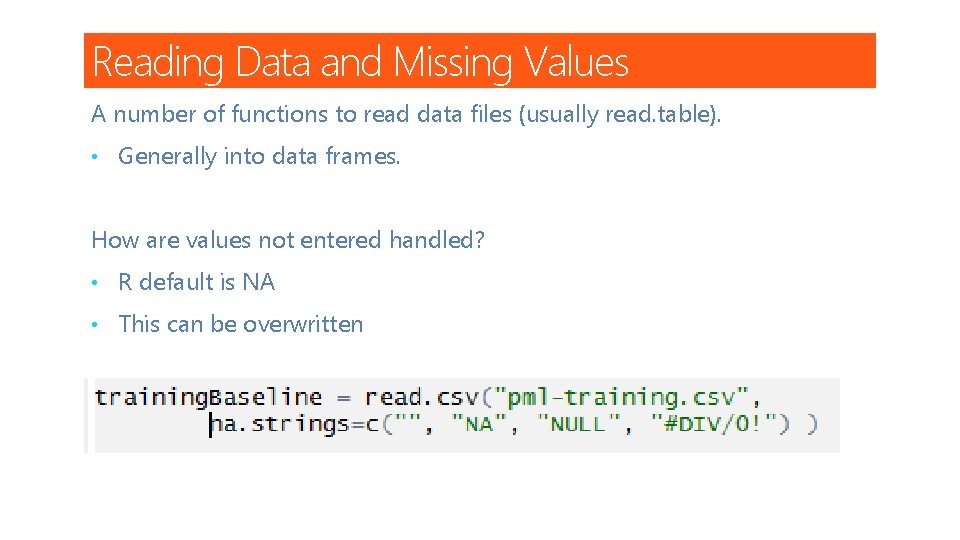 Reading Data and Missing Values

A number of functions to read data files (usually read.table).

• Generally into data frames.

How are values not entered handled?

• R default is NA

• This can be overwritten

trainingBaseline = read.csv("pml-training.csv",
        na.strings=c("", "NA", "NULL", "#DIV/0!") )